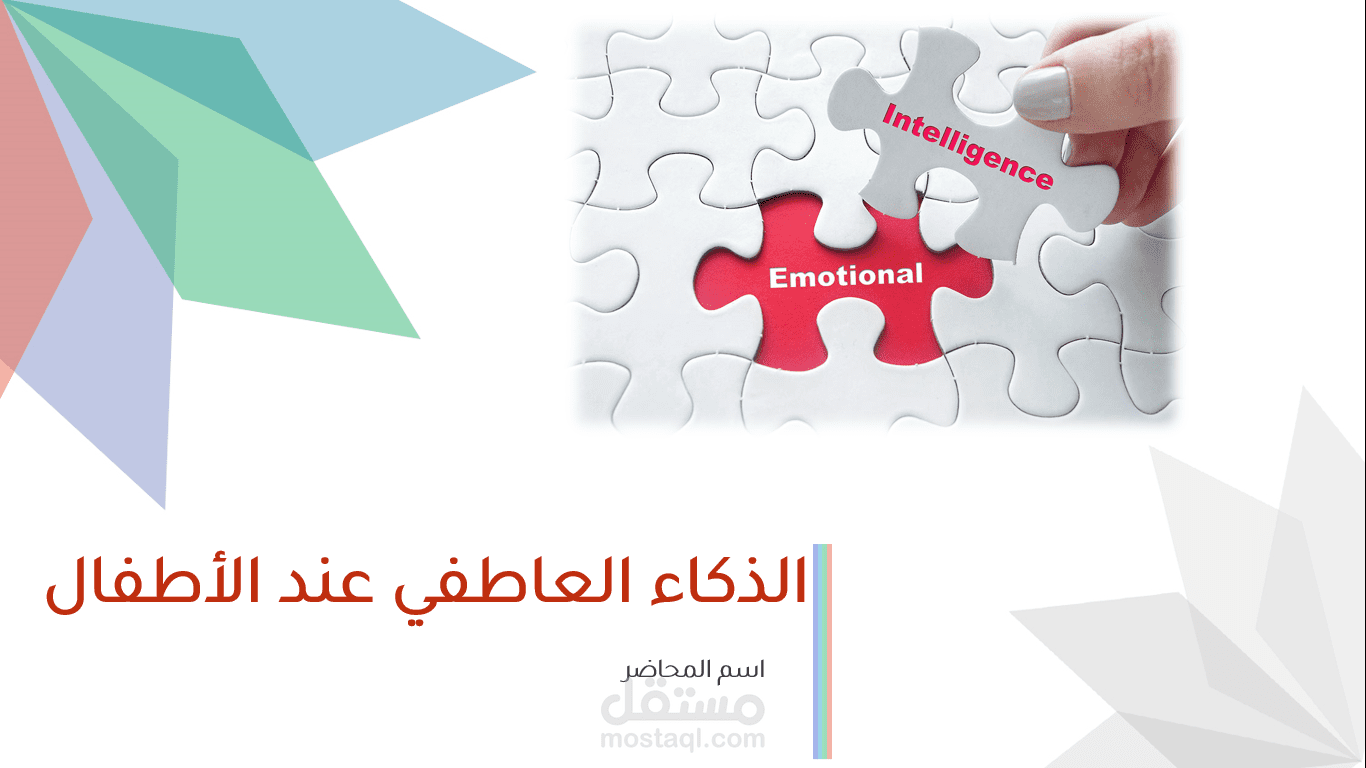 Intelligence

Emotional

الذكاء العاطفي عند الأطفال

اسم المحاضر

مستقل
mostaql.com